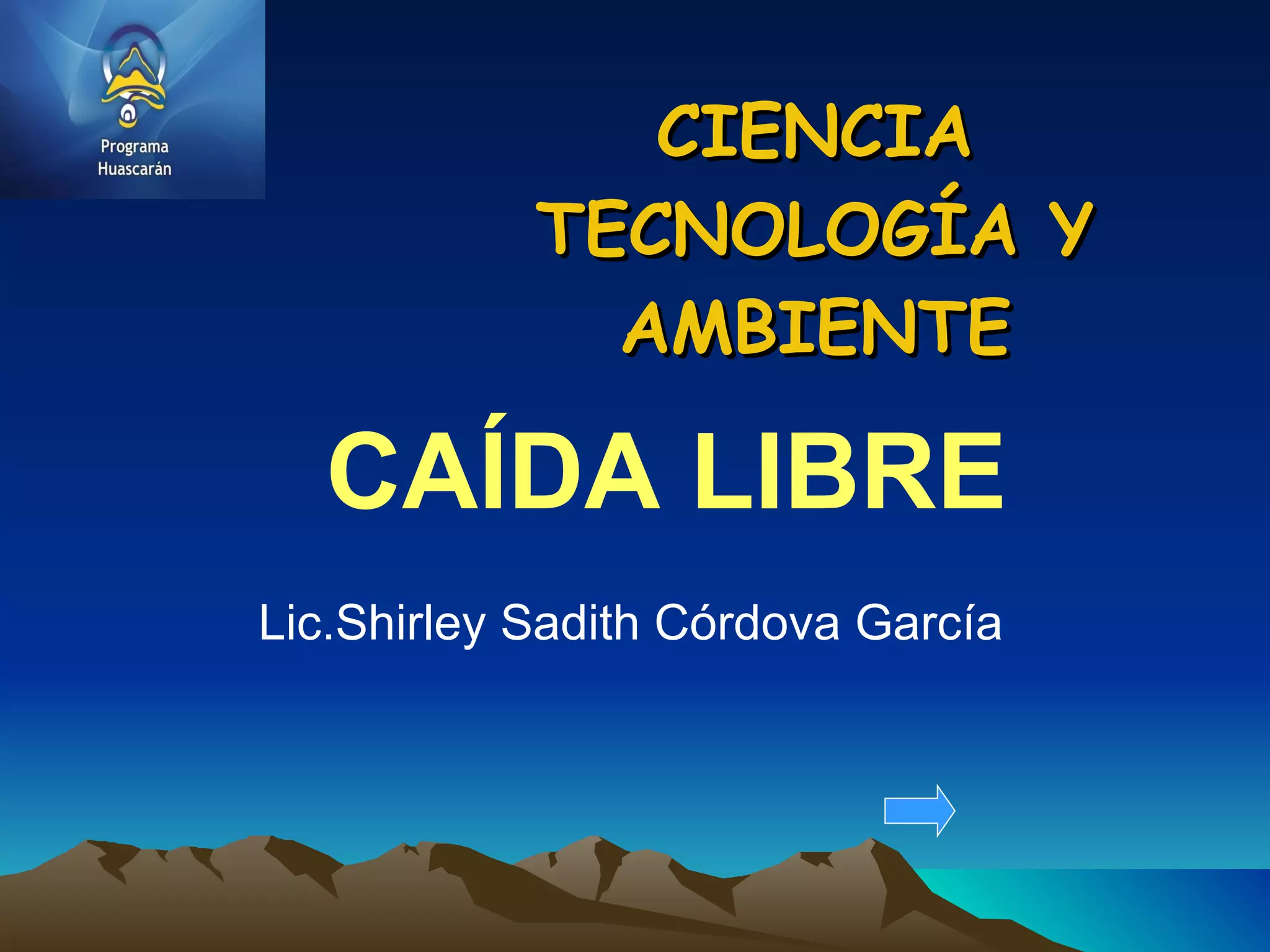 Programa Huascarán

CIENCIA TECNOLOGÍA Y AMBIENTE

CAÍDA LIBRE

Lic.Shirley Sadith Córdova García